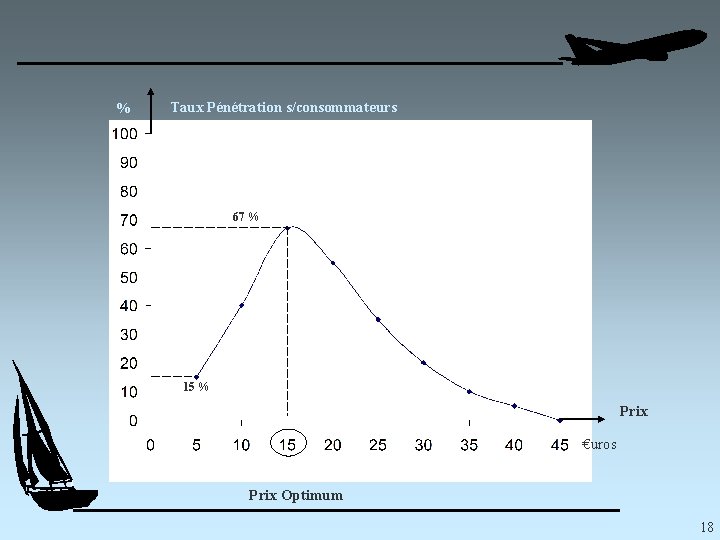 % Taux Pénétration s/consommateurs

100
90
80
70
60
50
40
30
20
10
0

67 %

15 %

0 5 10 15 20 25 30 35 40 45 €uros

Prix

Prix Optimum

18